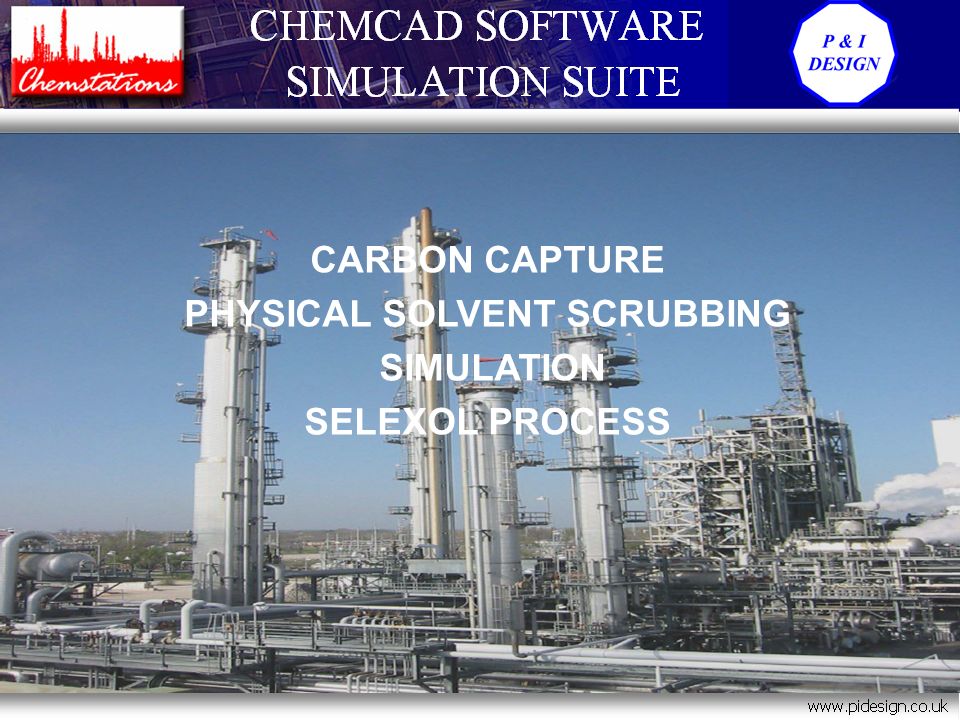 Chemstations

CHEMCAD SOFTWARE SIMULATION SUITE

P & I DESIGN

CARBON CAPTURE
PHYSICAL SOLVENT SCRUBBING
SIMULATION
SELEXOL PROCESS

www.pidesign.co.uk